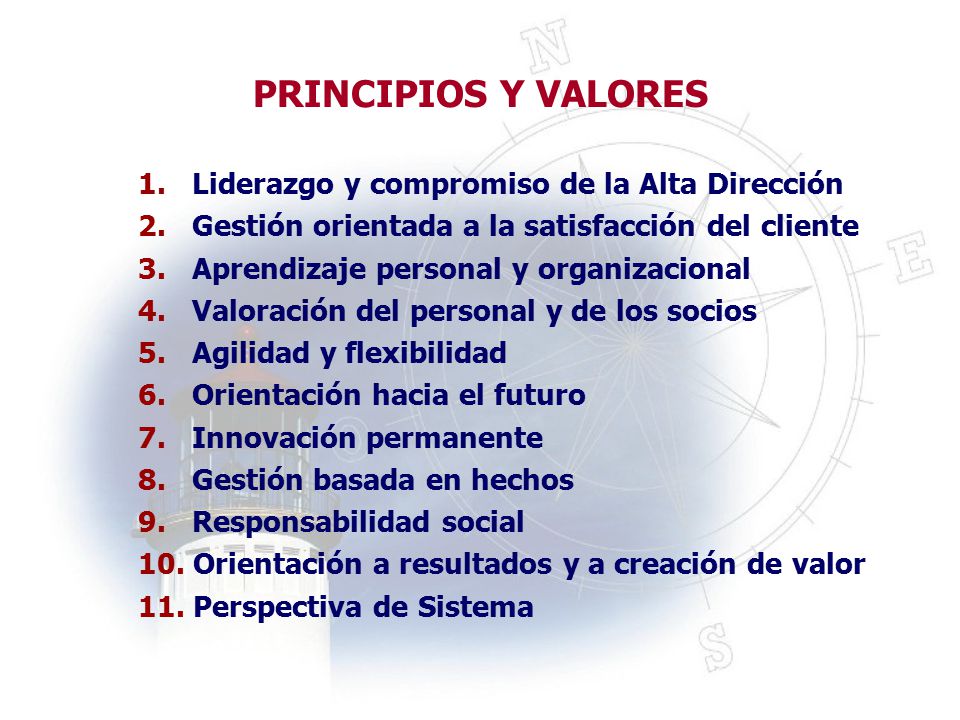 PRINCIPIOS Y VALORES

1. Liderazgo y compromiso de la Alta Dirección
2. Gestión orientada a la satisfacción del cliente
3. Aprendizaje personal y organizacional
4. Valoración del personal y de los socios
5. Agilidad y flexibilidad
6. Orientación hacia el futuro
7. Innovación permanente
8. Gestión basada en hechos
9. Responsabilidad social
10. Orientación a resultados y a creación de valor
11. Perspectiva de Sistema

N
E
S